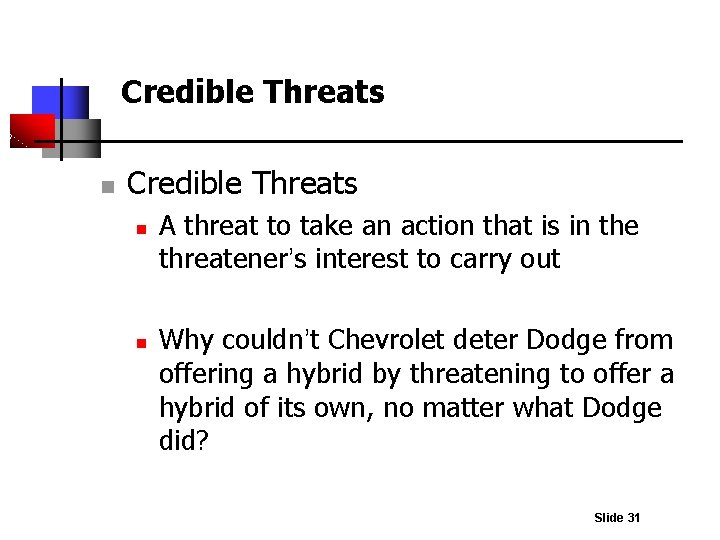 Credible Threats

- Credible Threats
  - A threat to take an action that is in the threatener's interest to carry out
  - Why couldn't Chevrolet deter Dodge from offering a hybrid by threatening to offer a hybrid of its own, no matter what Dodge did?

Slide 31